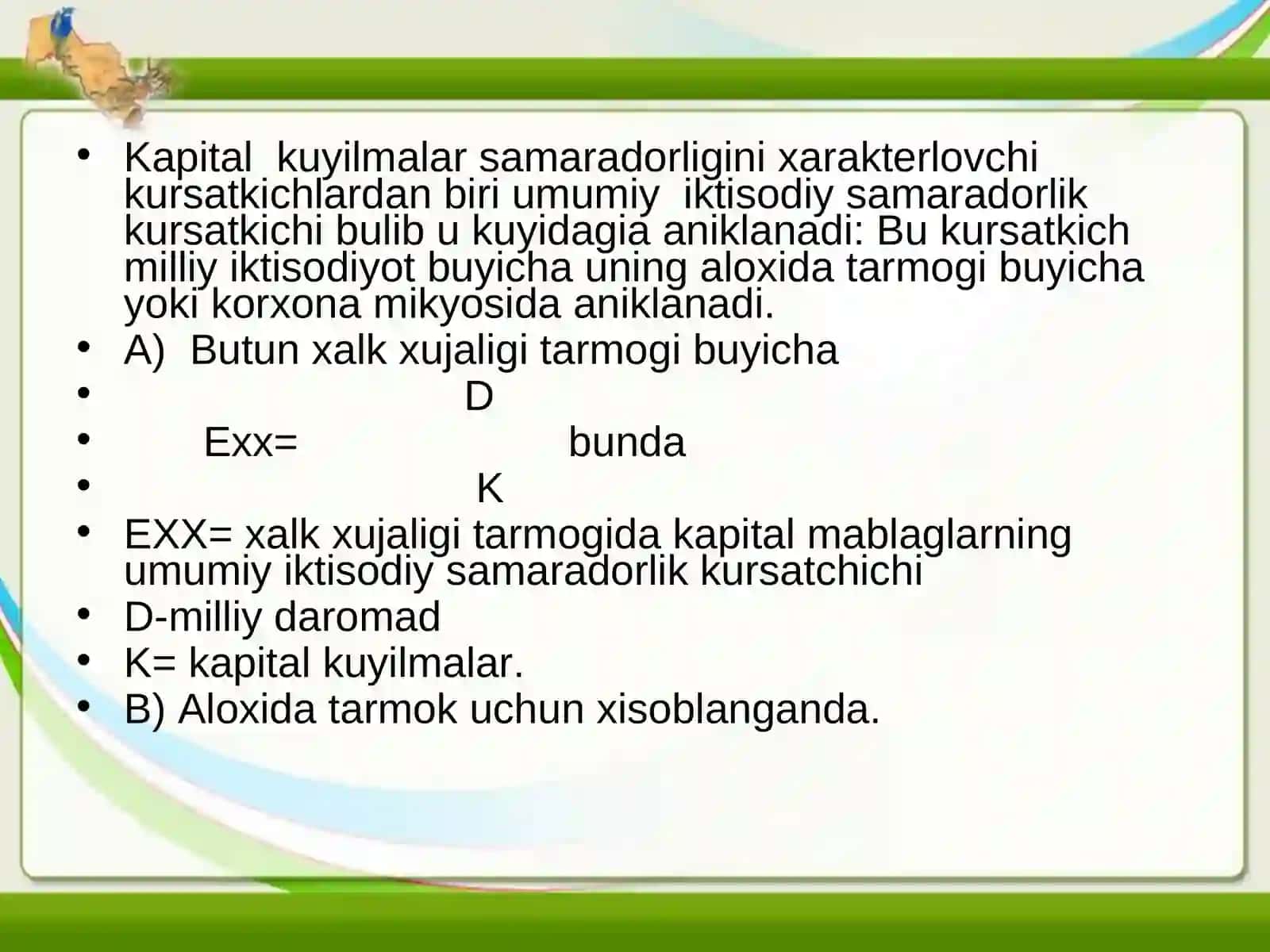 • Kapital kuyilmalar samaradorligini xarakterlovchi kursatkichlardan biri umumiy iktisodiy samaradorlik kursatkichi bulib u kuyidagia aniklanadi: Bu kursatkich milliy iktisodiyot buyicha uning aloxida tarmogi buyicha yoki korxona mikyosida aniklanadi.
• A) Butun xalk xujaligi tarmogi buyicha
• D
• Exx= bunda
• K
• EXX= xalk xujaligi tarmogida kapital mablaglarning umumiy iktisodiy samaradorlik kursatchichi
• D-milliy daromad
• K= kapital kuyilmalar.
• B) Aloxida tarmok uchun xisoblanganda.